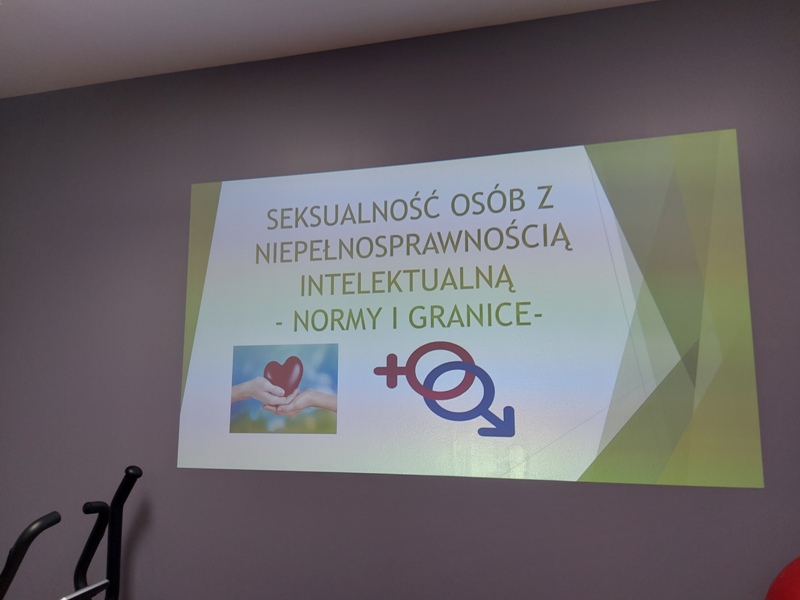 SEKSUALNOŚĆ OSÓB Z NIEPEŁNOSPRAWNOŚCIĄ INTELEKTUALNĄ
- NORMY I GRANICE-